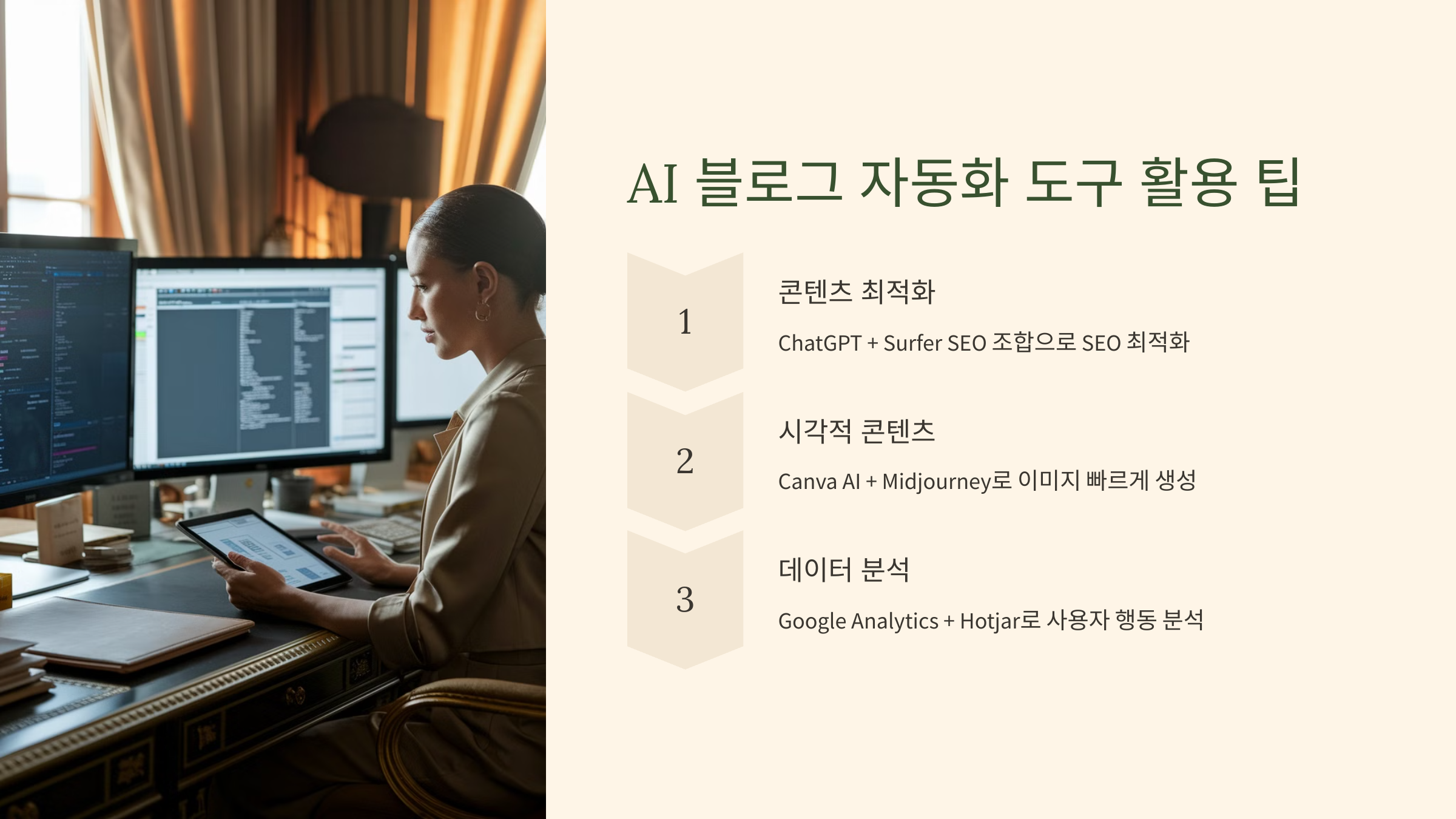 AI 블로그 자동화 도구 활용 팁

1

콘텐츠 최적화

ChatGPT + Surfer SEO 조합으로 SEO 최적화

2

시각적 콘텐츠

Canva AI + Midjourney로 이미지 빠르게 생성

3

데이터 분석

Google Analytics + Hotjar로 사용자 행동 분석